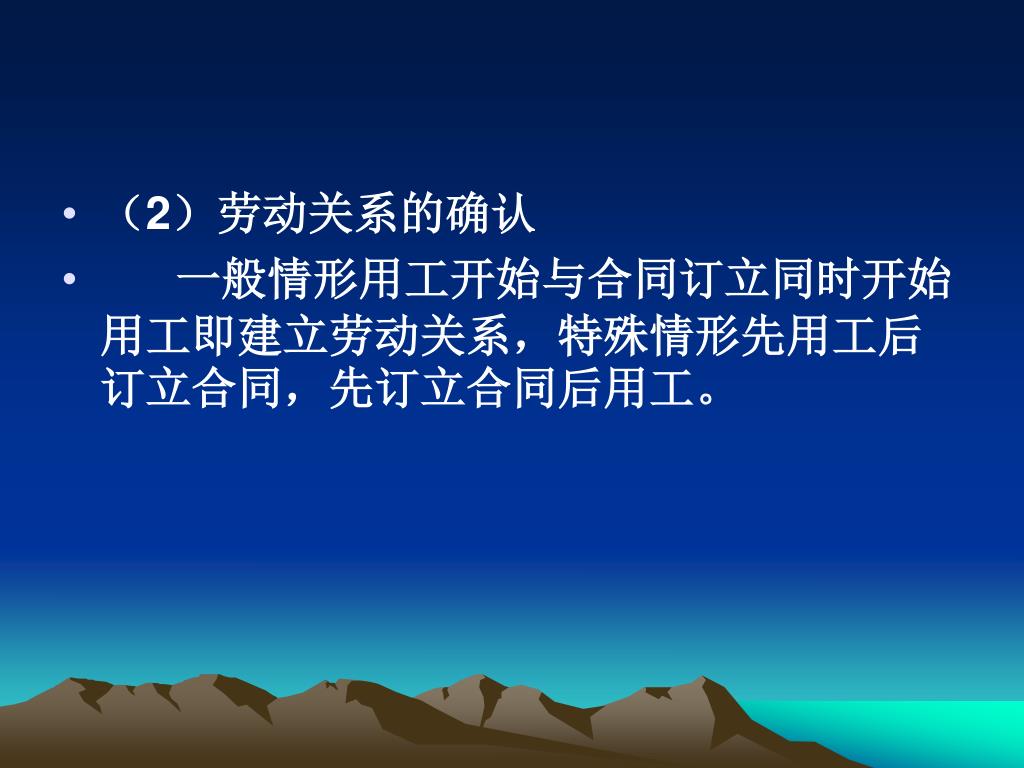 • （2）劳动关系的确认

• 一般情形用工开始与合同订立同时开始用工即建立劳动关系，特殊情形先用工后订立合同，先订立合同后用工。